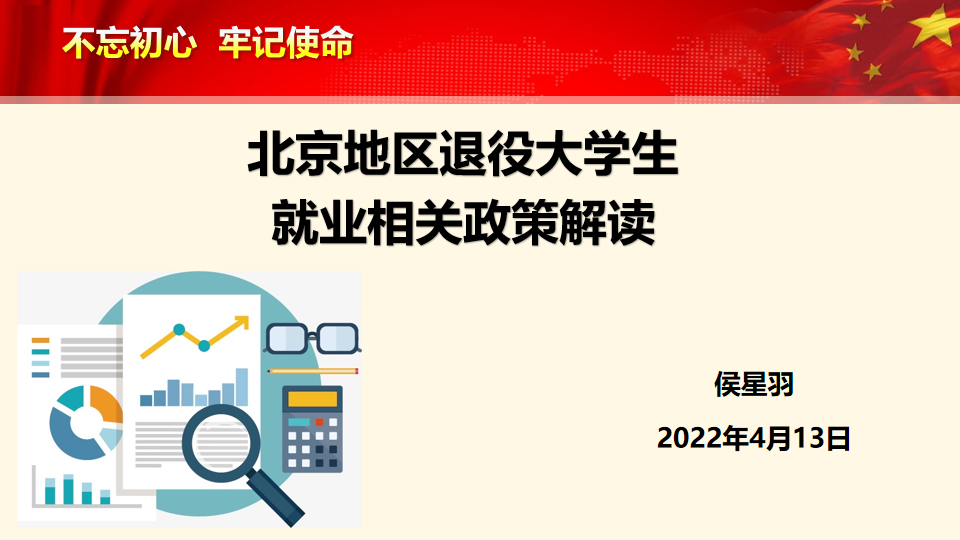 不忘初心 牢记使命

北京地区退役大学生
就业相关政策解读

侯星羽

2022年4月13日